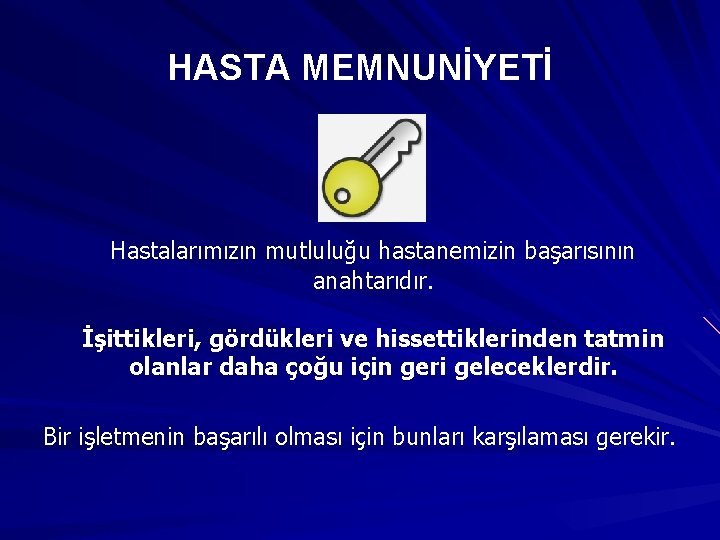 HASTA MEMNUNİYETİ

Hastalarımızın mutluluğu hastanemizin başarısının anahtarıdır.

İşittikleri, gördükleri ve hissettiklerinden tatmin olanlar daha çoğu için geri geleceklerdir.

Bir işletmenin başarılı olması için bunları karşılaması gerekir.